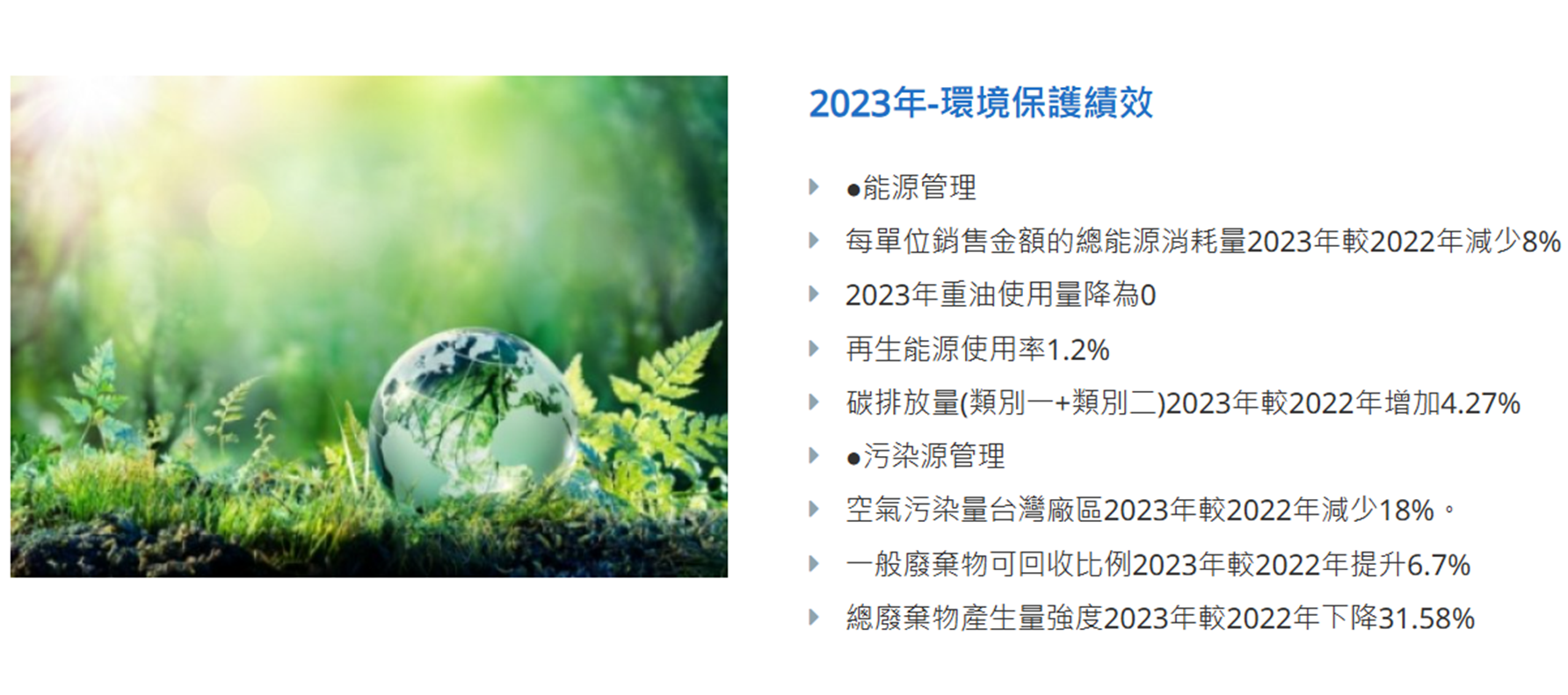 2023年-環境保護績效

●能源管理

每單位銷售金額的總能源消耗量2023年較2022年減少8%

2023年重油使用量降為0

再生能源使用率1.2%

碳排放量(類別一+類別二)2023年較2022年增加4.27%

●污染源管理

空氣污染量台灣廠區2023年較2022年減少18%。

一般廢棄物可回收比例2023年較2022年提升6.7%

總廢棄物產生量強度2023年較2022年下降31.58%